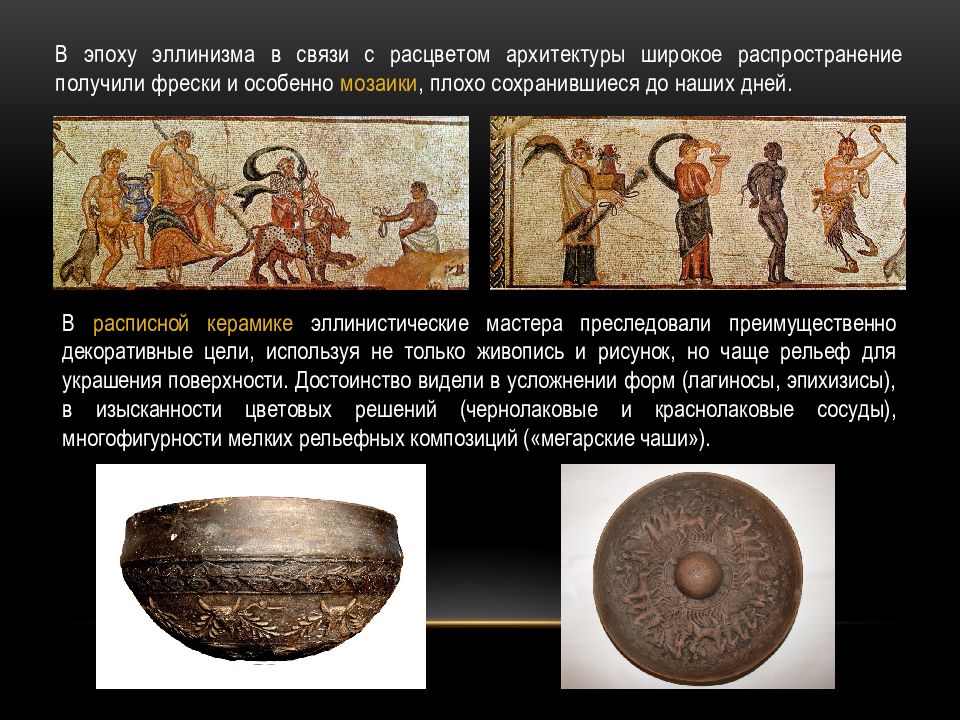 В эпоху эллинизма в связи с расцветом архитектуры широкое распространение получили фрески и особенно мозаики, плохо сохранившиеся до наших дней.

В расписной керамике эллинистические мастера преследовали преимущественно декоративные цели, используя не только живопись и рисунок, но чаще рельеф для украшения поверхности. Достоинство видели в усложнении форм (лагиносы, эпихизисы), в изысканности цветовых решений (чернолаковые и краснолаковые сосуды), многофигурности мелких рельефных композиций («мегарские чаши»).